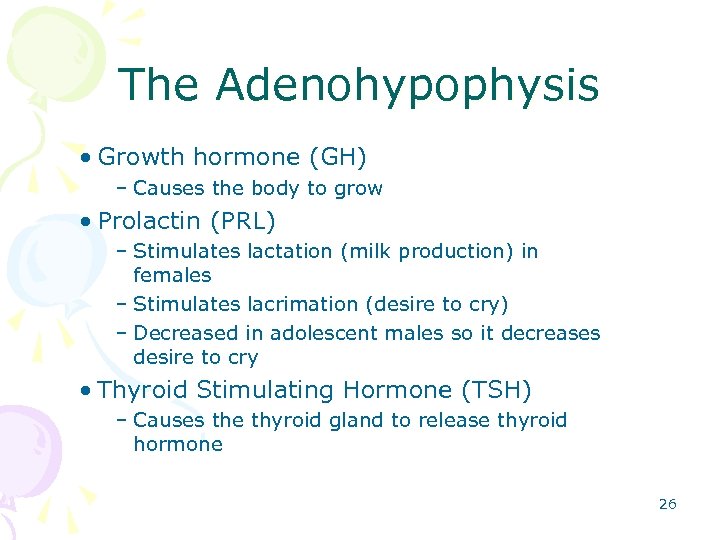 The Adenohypophysis

• Growth hormone (GH)
  – Causes the body to grow
• Prolactin (PRL)
  – Stimulates lactation (milk production) in females
  – Stimulates lacrimation (desire to cry)
  – Decreased in adolescent males so it decreases desire to cry
• Thyroid Stimulating Hormone (TSH)
  – Causes the thyroid gland to release thyroid hormone

26